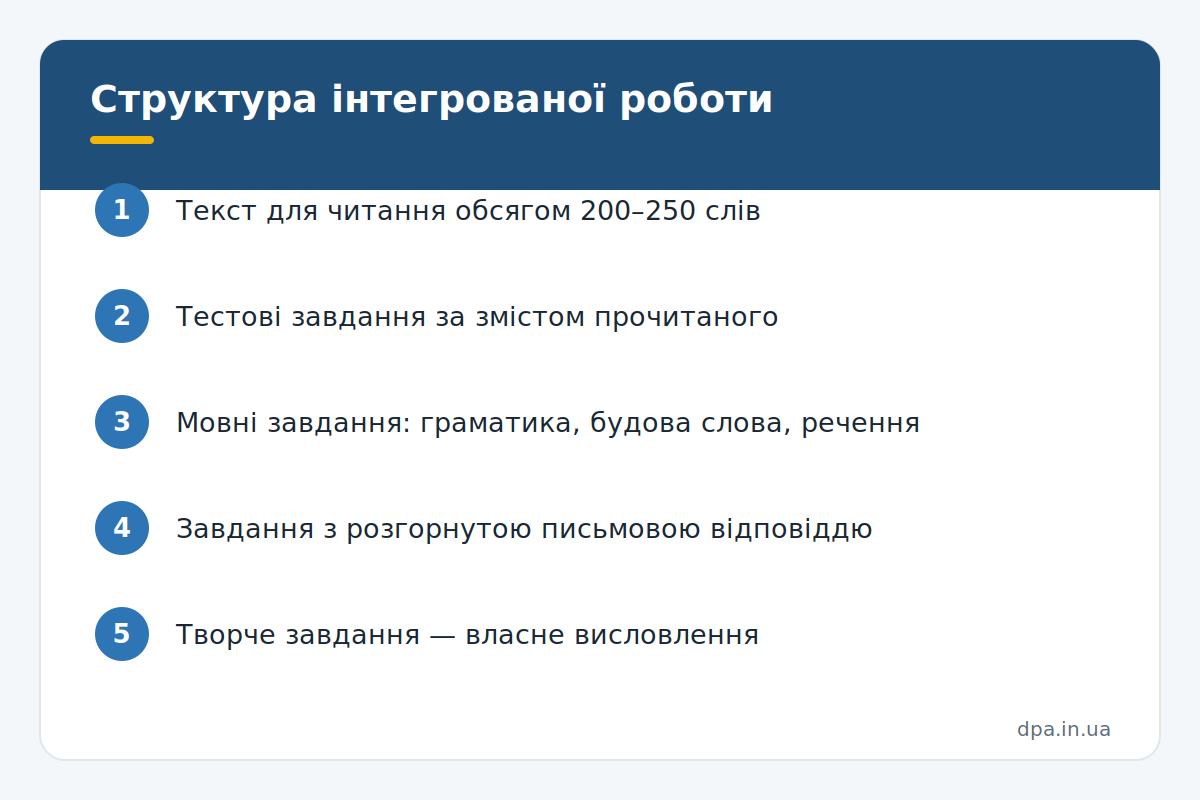 Структура інтегрованої роботи

1 Текст для читання обсягом 200–250 слів

2 Тестові завдання за змістом прочитаного

3 Мовні завдання: граматика, будова слова, речення

4 Завдання з розгорнутою письмовою відповіддю

5 Творче завдання — власне висловлення

dpa.in.ua